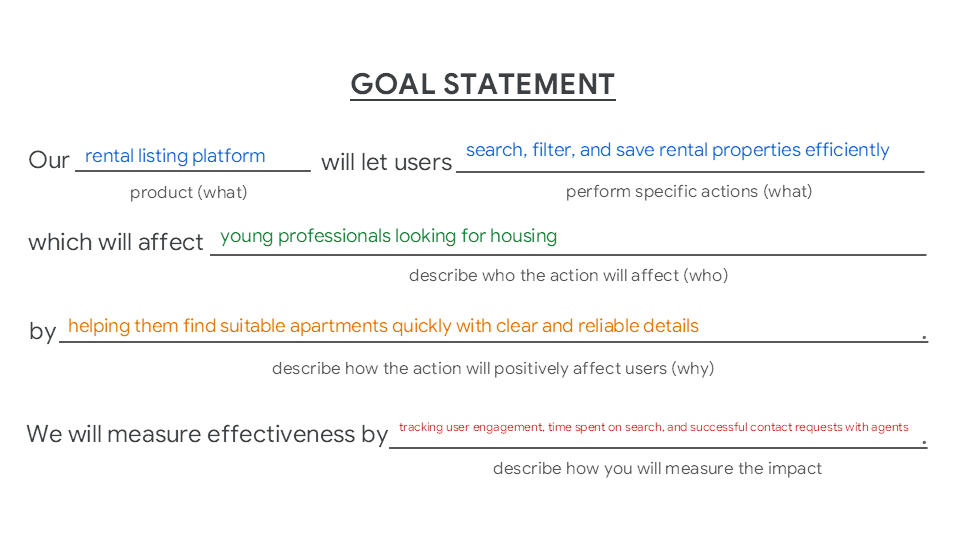 GOAL STATEMENT

Our rental listing platform will let users search, filter, and save rental properties efficiently

product (what)

perform specific actions (what)

which will affect young professionals looking for housing

describe who the action will affect (who)

by helping them find suitable apartments quickly with clear and reliable details.

describe how the action will positively affect users (why)

We will measure effectiveness by tracking user engagement, time spent on search, and successful contact requests with agents.

describe how you will measure the impact